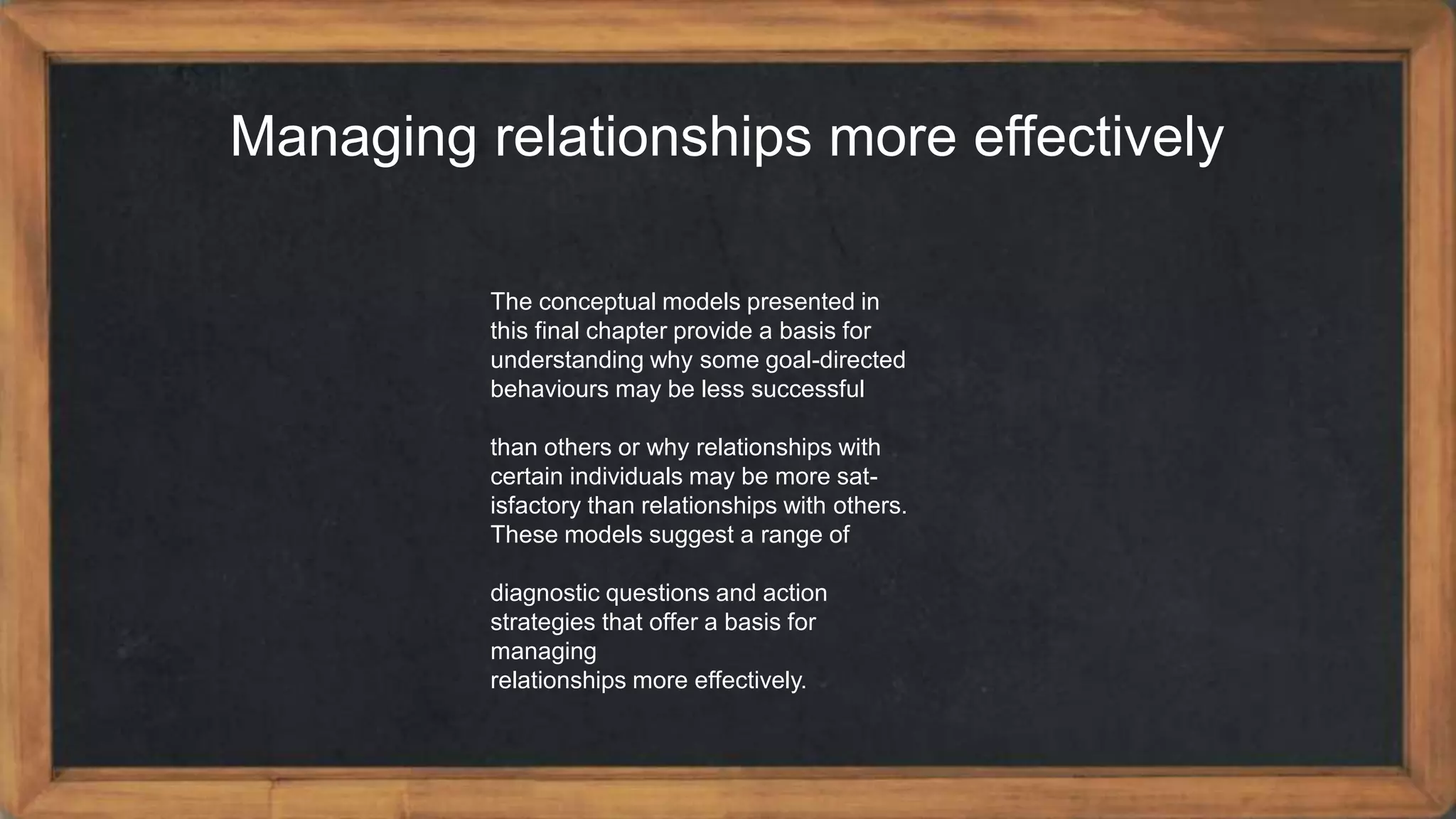 Managing relationships more effectively

The conceptual models presented in this final chapter provide a basis for understanding why some goal-directed behaviours may be less successful

than others or why relationships with certain individuals may be more satisfactory than relationships with others. These models suggest a range of

diagnostic questions and action strategies that offer a basis for managing
relationships more effectively.